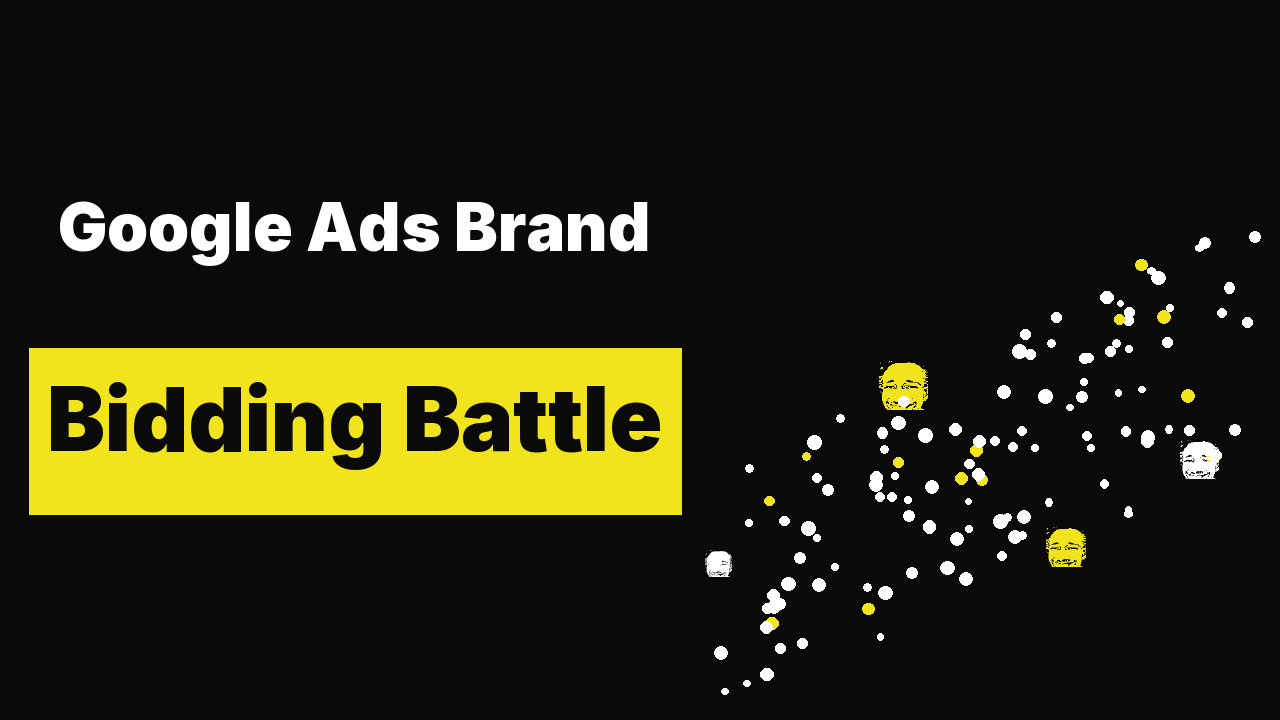 Google Ads Brand

Bidding Battle